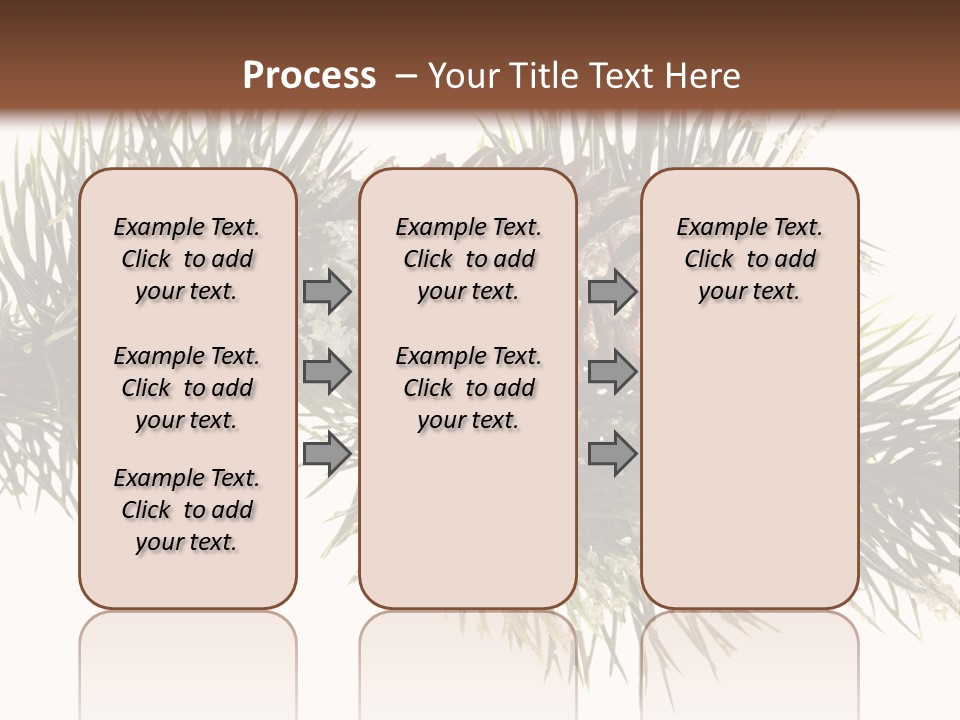 Process – Your Title Text Here

Example Text. Click to add your text.

Example Text. Click to add your text.

Example Text. Click to add your text.

Example Text. Click to add your text.

Example Text. Click to add your text.

Example Text. Click to add your text.